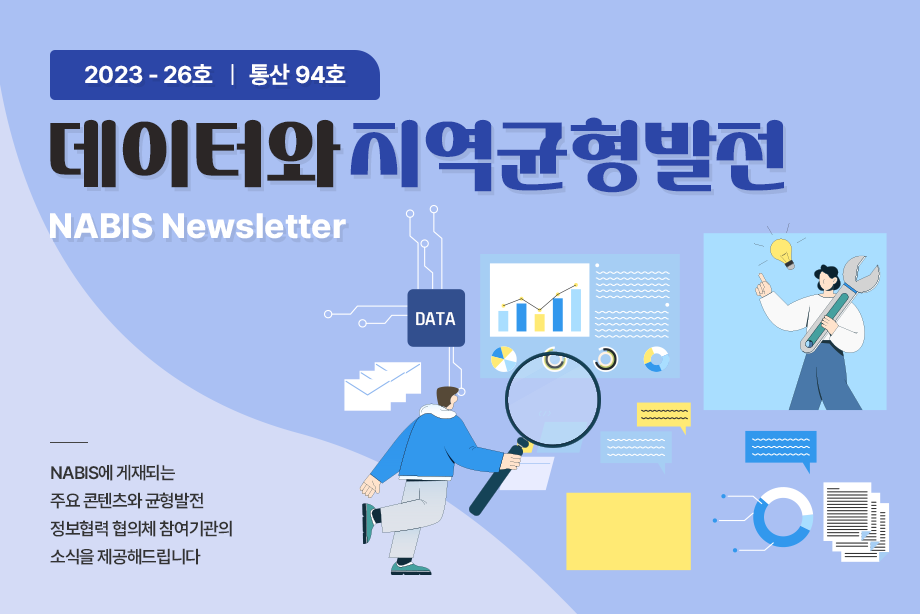 2023 - 26호 | 통산 94호

데이터와 지역균형발전

NABIS Newsletter

DATA

NABIS에 게재되는 주요 콘텐츠와 균형발전 정보협력 협의체 참여기관의 소식을 제공해드립니다